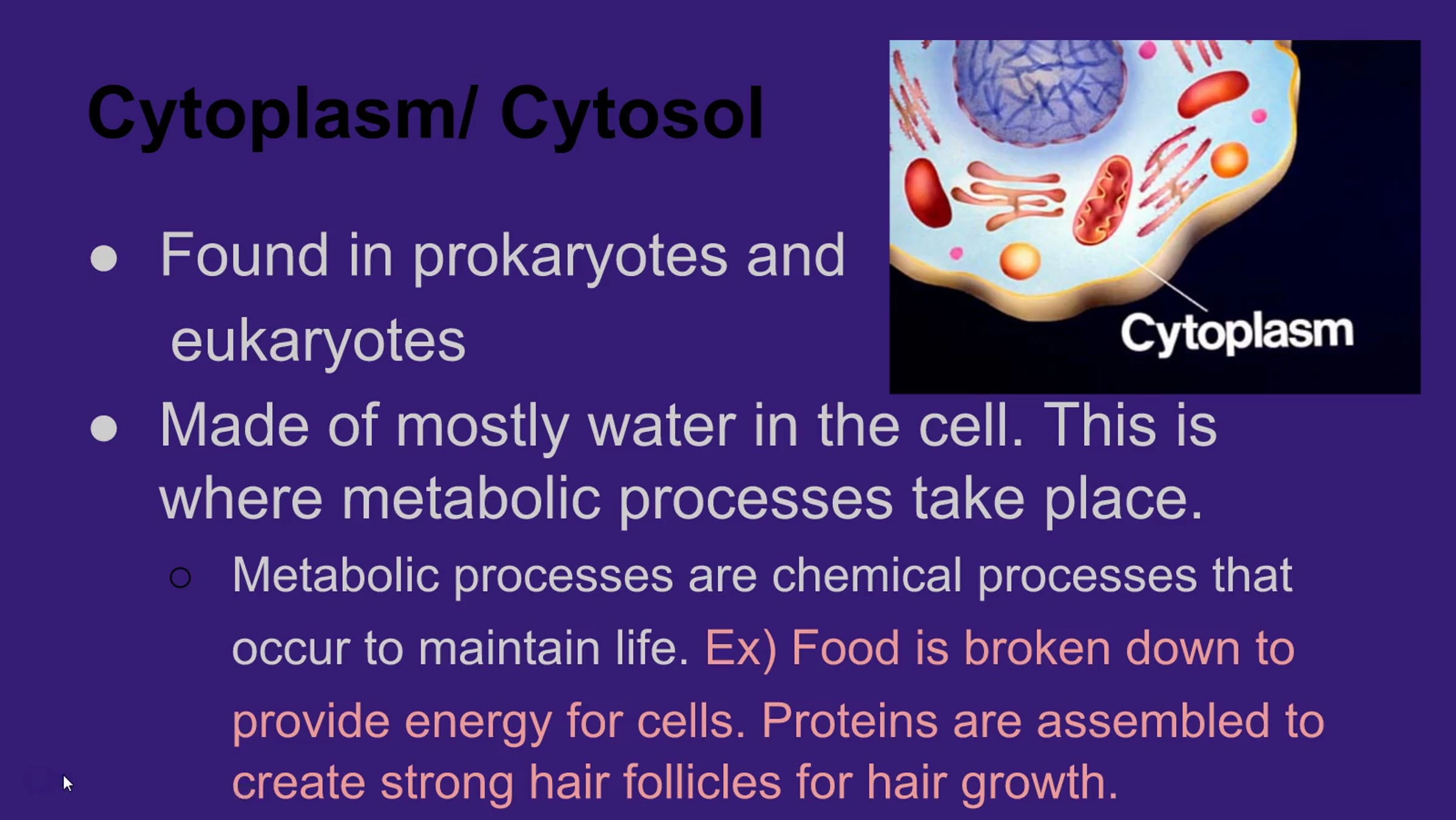 Cytoplasm/ Cytosol

Cytoplasm

● Found in prokaryotes and eukaryotes

● Made of mostly water in the cell. This is where metabolic processes take place.

○ Metabolic processes are chemical processes that occur to maintain life. Ex) Food is broken down to provide energy for cells. Proteins are assembled to create strong hair follicles for hair growth.